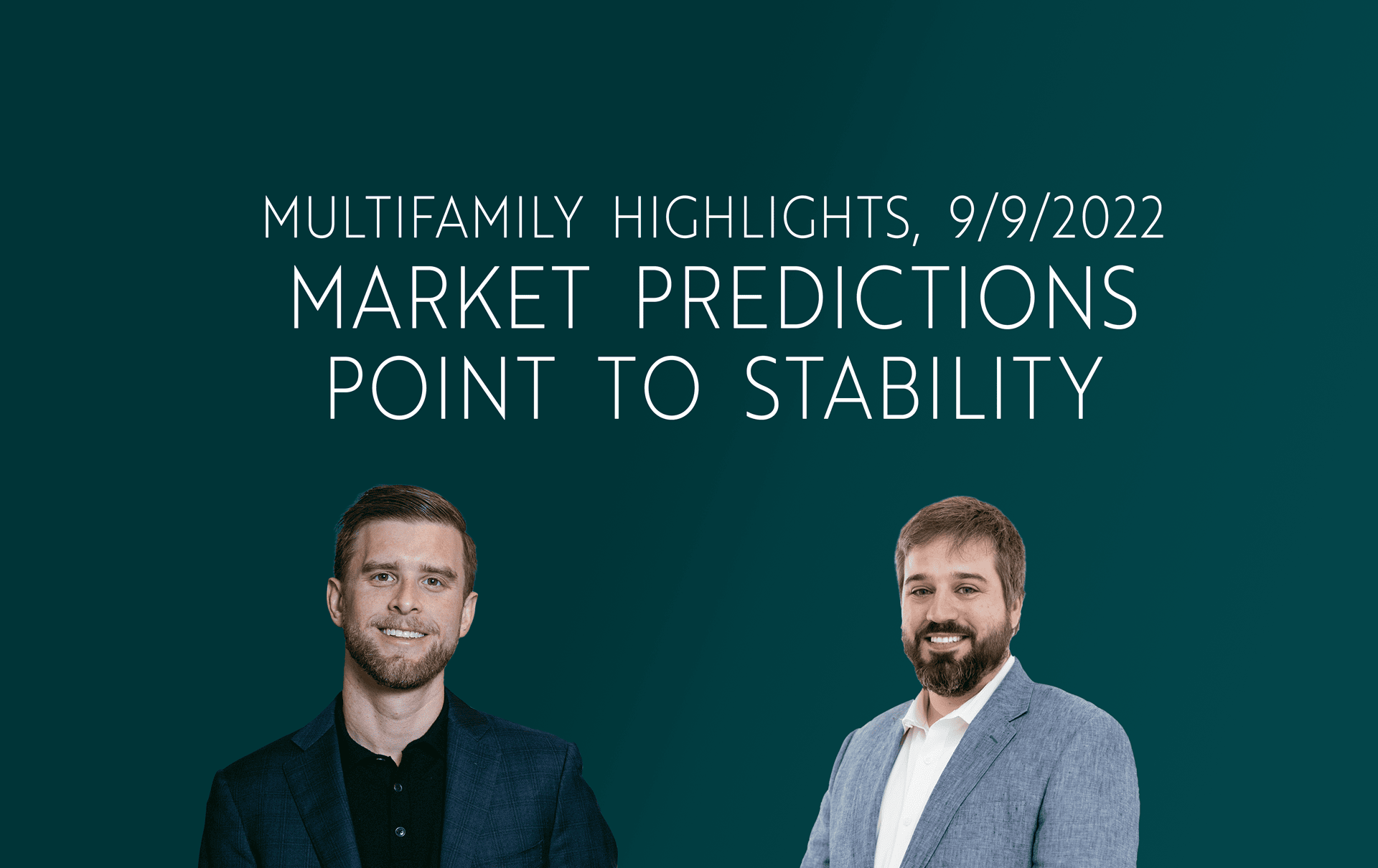 MULTIFAMILY HIGHLIGHTS, 9/9/2022

MARKET PREDICTIONS POINT TO STABILITY